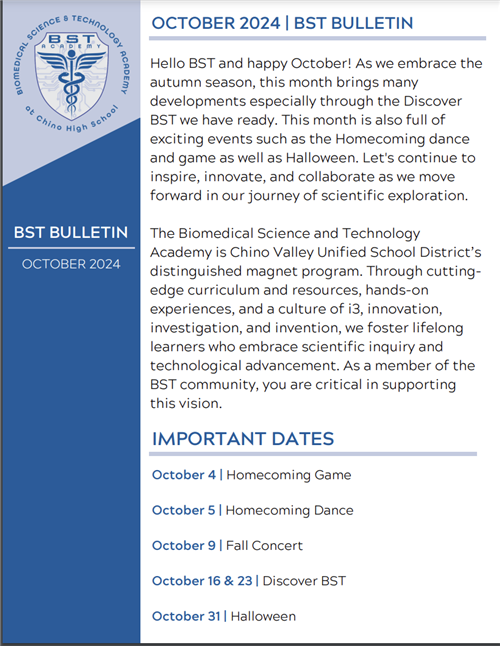 BIOMEDICAL SCIENCE & TECHNOLOGY ACADEMY

BST ACADEMY

at Chino High School

BST BULLETIN

OCTOBER 2024

OCTOBER 2024 | BST BULLETIN

Hello BST and happy October! As we embrace the autumn season, this month brings many developments especially through the Discover BST we have ready. This month is also full of exciting events such as the Homecoming dance and game as well as Halloween. Let's continue to inspire, innovate, and collaborate as we move forward in our journey of scientific exploration.

The Biomedical Science and Technology Academy is Chino Valley Unified School District's distinguished magnet program. Through cutting-edge curriculum and resources, hands-on experiences, and a culture of i3, innovation, investigation, and invention, we foster lifelong learners who embrace scientific inquiry and technological advancement. As a member of the BST community, you are critical in supporting this vision.

IMPORTANT DATES

October 4 | Homecoming Game

October 5 | Homecoming Dance

October 9 | Fall Concert

October 16 & 23 | Discover BST

October 31 | Halloween